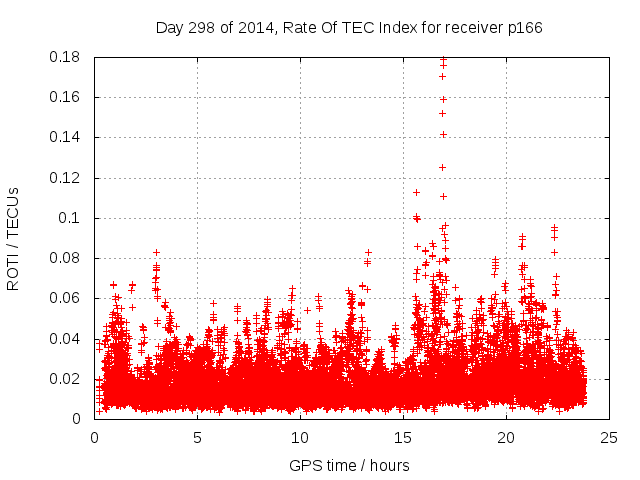 Day 298 of 2014, Rate Of TEC Index for receiver p166

ROTI / TECUs

0.18
0.16
0.14
0.12
0.1
0.08
0.06
0.04
0.02
0

0
5
10
15
20
25

GPS time / hours